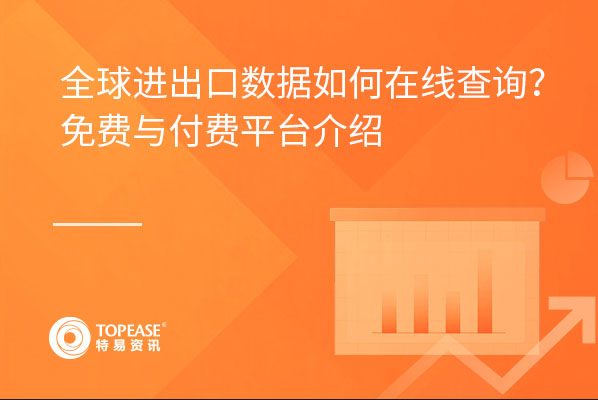 全球进出口数据如何在线查询？
免费与付费平台介绍

TOPEASE®
特易资讯